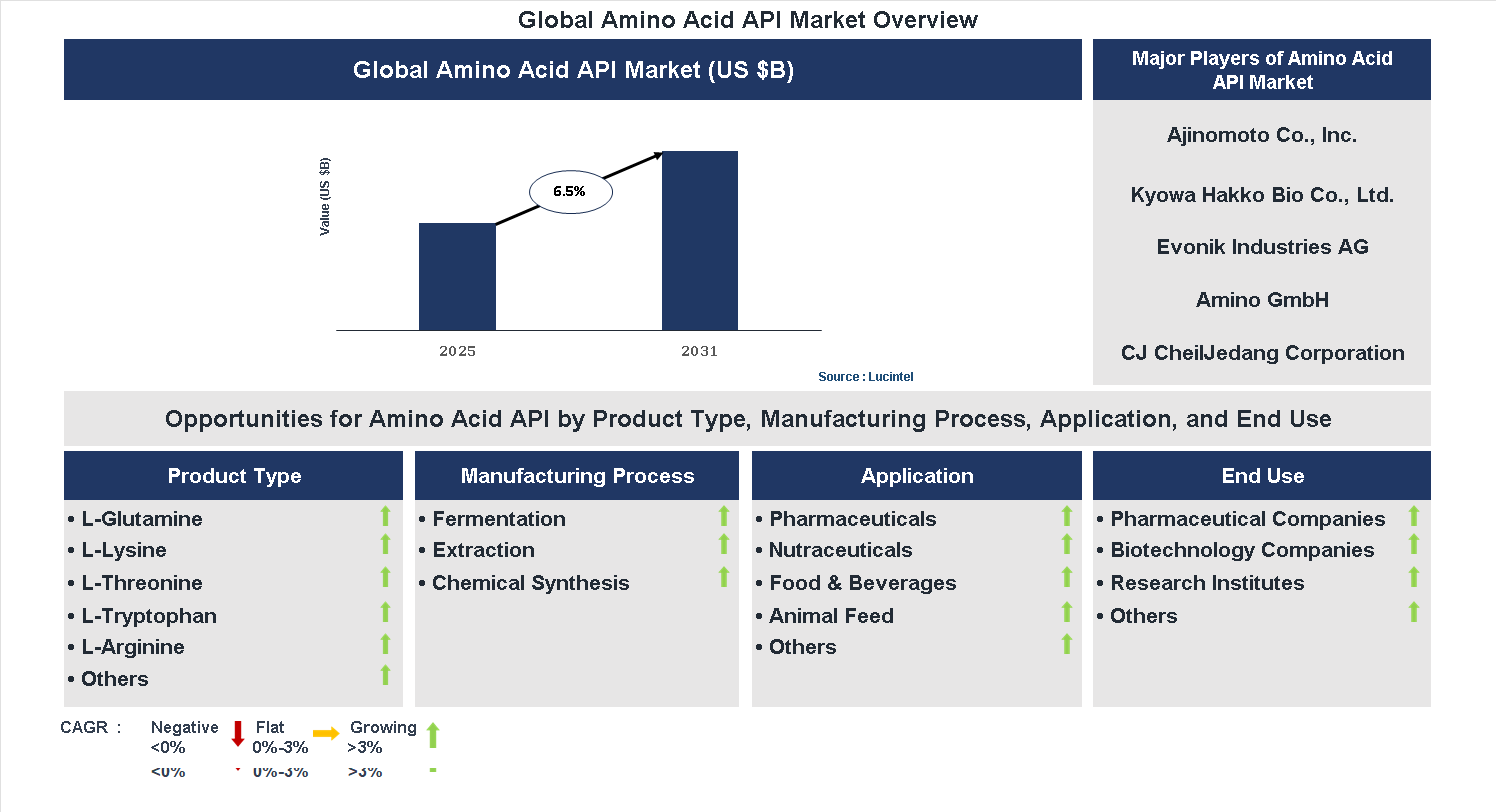 Global Amino Acid API Market Overview

Global Amino Acid API Market (US $B)

Value (US $B)

6.5%

2025

2031

Source : Lucintel

Major Players of Amino Acid API Market

Ajinomoto Co., Inc.

Kyowa Hakko Bio Co., Ltd.

Evonik Industries AG

Amino GmbH

CJ CheilJedang Corporation

Opportunities for Amino Acid API by Product Type, Manufacturing Process, Application, and End Use

Product Type
• L-Glutamine
• L-Lysine
• L-Threonine
• L-Tryptophan
• L-Arginine
• Others

Manufacturing Process
• Fermentation
• Extraction
• Chemical Synthesis

Application
• Pharmaceuticals
• Nutraceuticals
• Food & Beverages
• Animal Feed
• Others

End Use
• Pharmaceutical Companies
• Biotechnology Companies
• Research Institutes
• Others

CAGR : Negative <0% Flat 0%-3% Growing >3%

<0% 0%-3% >3%